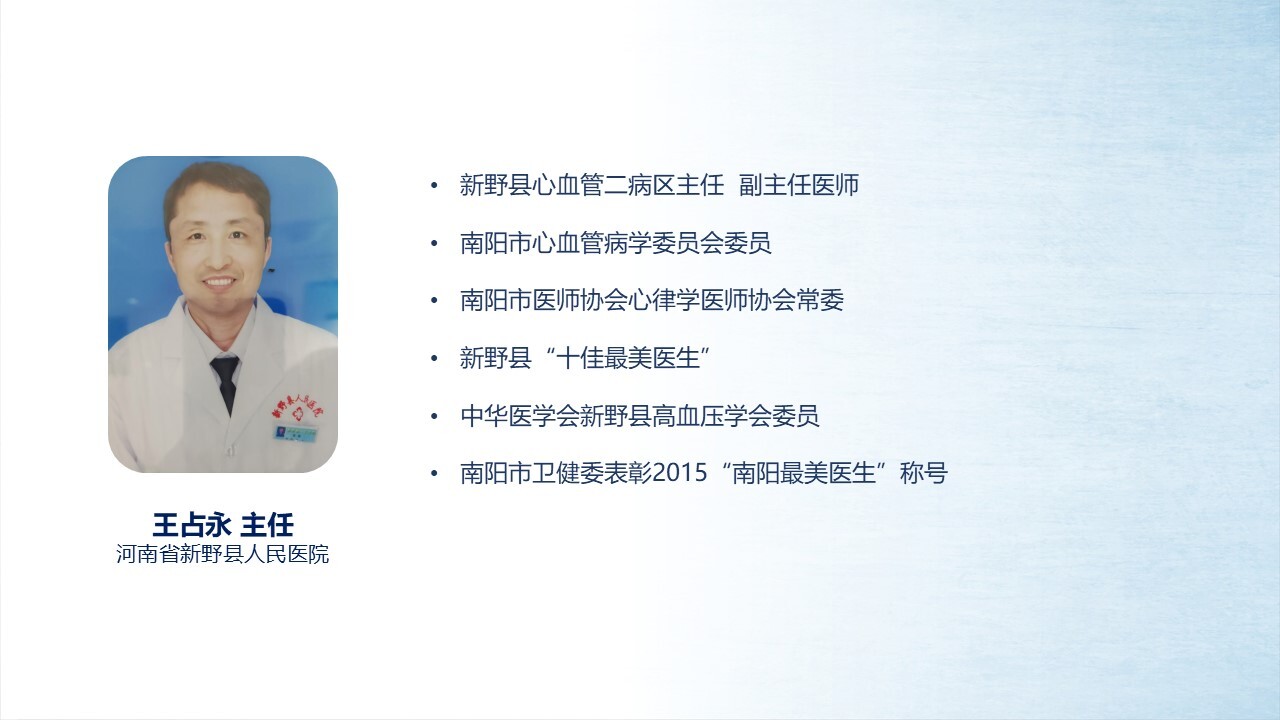 新野县人民医院

王占永 主任
河南省新野县人民医院

• 新野县心血管二病区主任 副主任医师
• 南阳市心血管病学委员会委员
• 南阳市医师协会心律学医师协会常委
• 新野县“十佳最美医生”
• 中华医学会新野县高血压学会委员
• 南阳市卫健委表彰2015“南阳最美医生”称号